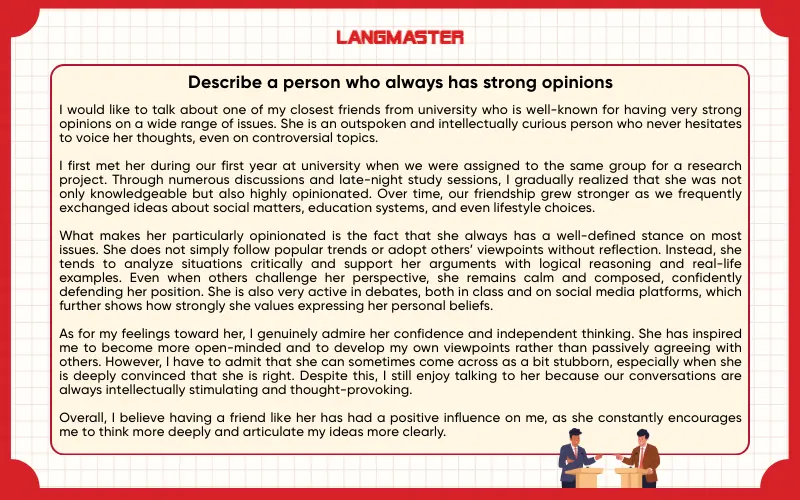 LANGMASTER

Describe a person who always has strong opinions

I would like to talk about one of my closest friends from university who is well-known for having very strong opinions on a wide range of issues. She is an outspoken and intellectually curious person who never hesitates to voice her thoughts, even on controversial topics.

I first met her during our first year at university when we were assigned to the same group for a research project. Through numerous discussions and late-night study sessions, I gradually realized that she was not only knowledgeable but also highly opinionated. Over time, our friendship grew stronger as we frequently exchanged ideas about social matters, education systems, and even lifestyle choices.

What makes her particularly opinionated is the fact that she always has a well-defined stance on most issues. She does not simply follow popular trends or adopt others' viewpoints without reflection. Instead, she tends to analyze situations critically and support her arguments with logical reasoning and real-life examples. Even when others challenge her perspective, she remains calm and composed, confidently defending her position. She is also very active in debates, both in class and on social media platforms, which further shows how strongly she values expressing her personal beliefs.

As for my feelings toward her, I genuinely admire her confidence and independent thinking. She has inspired me to become more open-minded and to develop my own viewpoints rather than passively agreeing with others. However, I have to admit that she can sometimes come across as a bit stubborn, especially when she is deeply convinced that she is right. Despite this, I still enjoy talking to her because our conversations are always intellectually stimulating and thought-provoking.

Overall, I believe having a friend like her has had a positive influence on me, as she constantly encourages me to think more deeply and articulate my ideas more clearly.